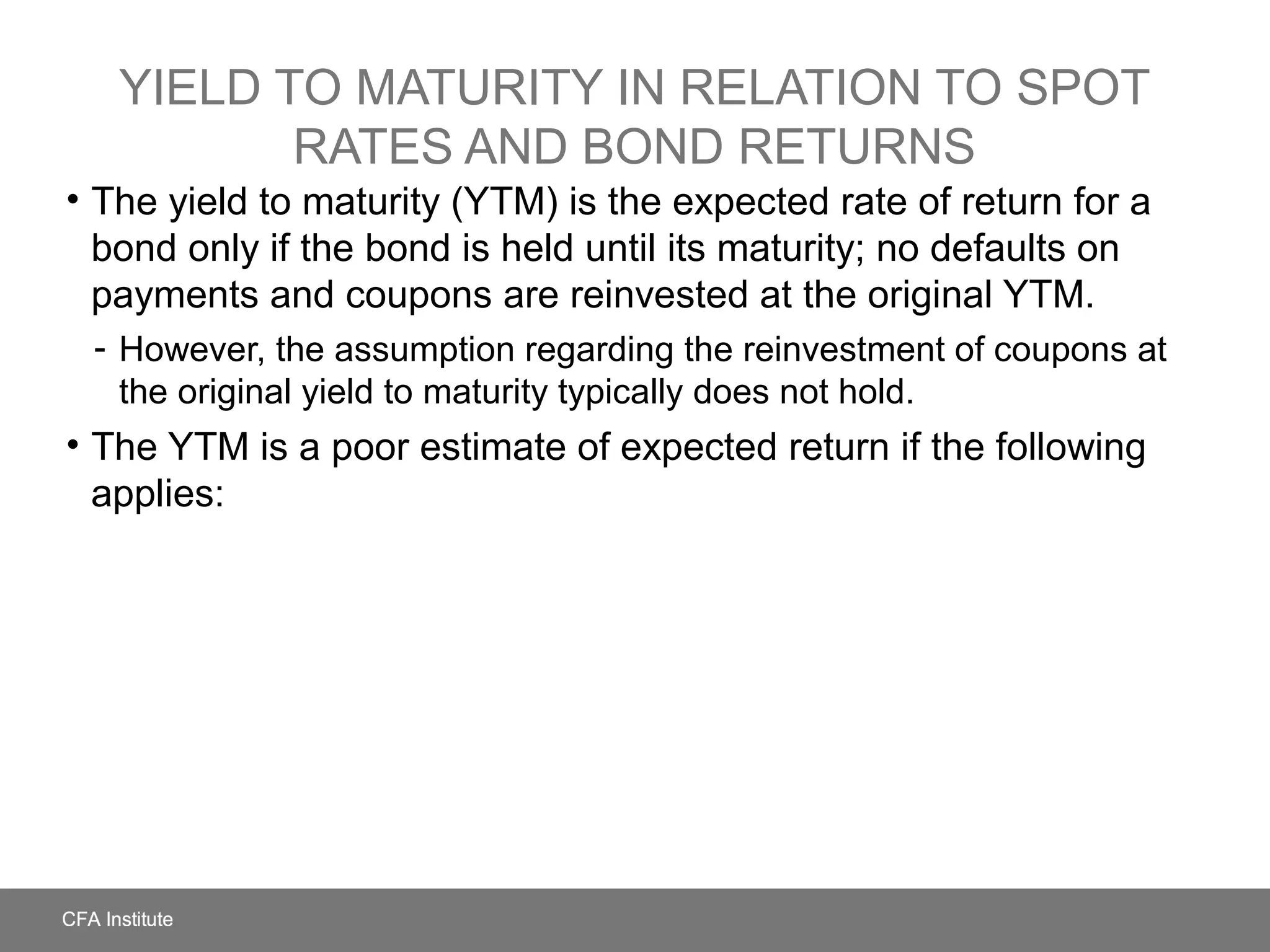 YIELD TO MATURITY IN RELATION TO SPOT RATES AND BOND RETURNS

• The yield to maturity (YTM) is the expected rate of return for a bond only if the bond is held until its maturity; no defaults on payments and coupons are reinvested at the original YTM.

- However, the assumption regarding the reinvestment of coupons at the original yield to maturity typically does not hold.

• The YTM is a poor estimate of expected return if the following applies:

CFA Institute